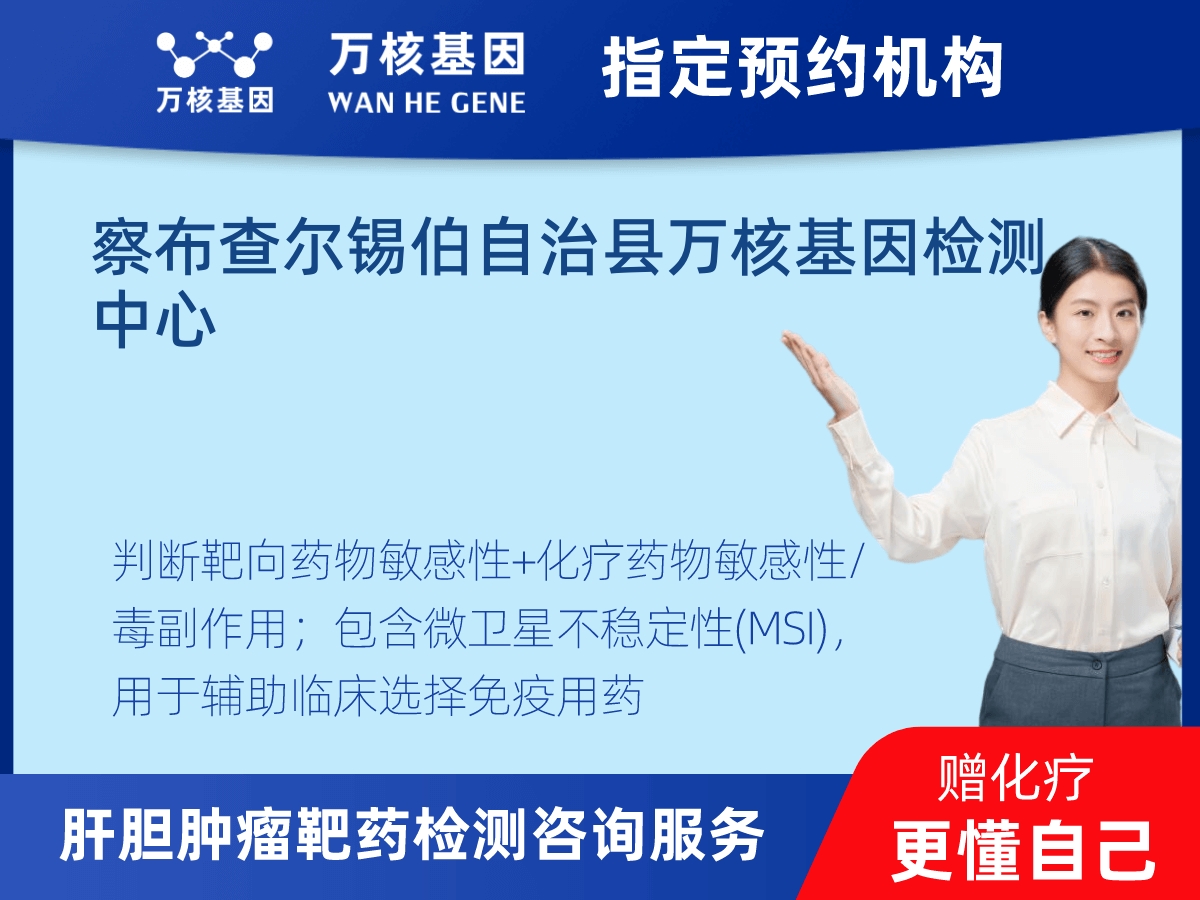 万核基因

万核基因
WAN HE GENE

指定预约机构

察布查尔锡伯自治县万核基因检测中心

判断靶向药物敏感性+化疗药物敏感性/毒副作用；包含微卫星不稳定性(MSI)，用于辅助临床选择免疫用药

肝胆肿瘤靶药检测咨询服务

赠化疗
更懂自己